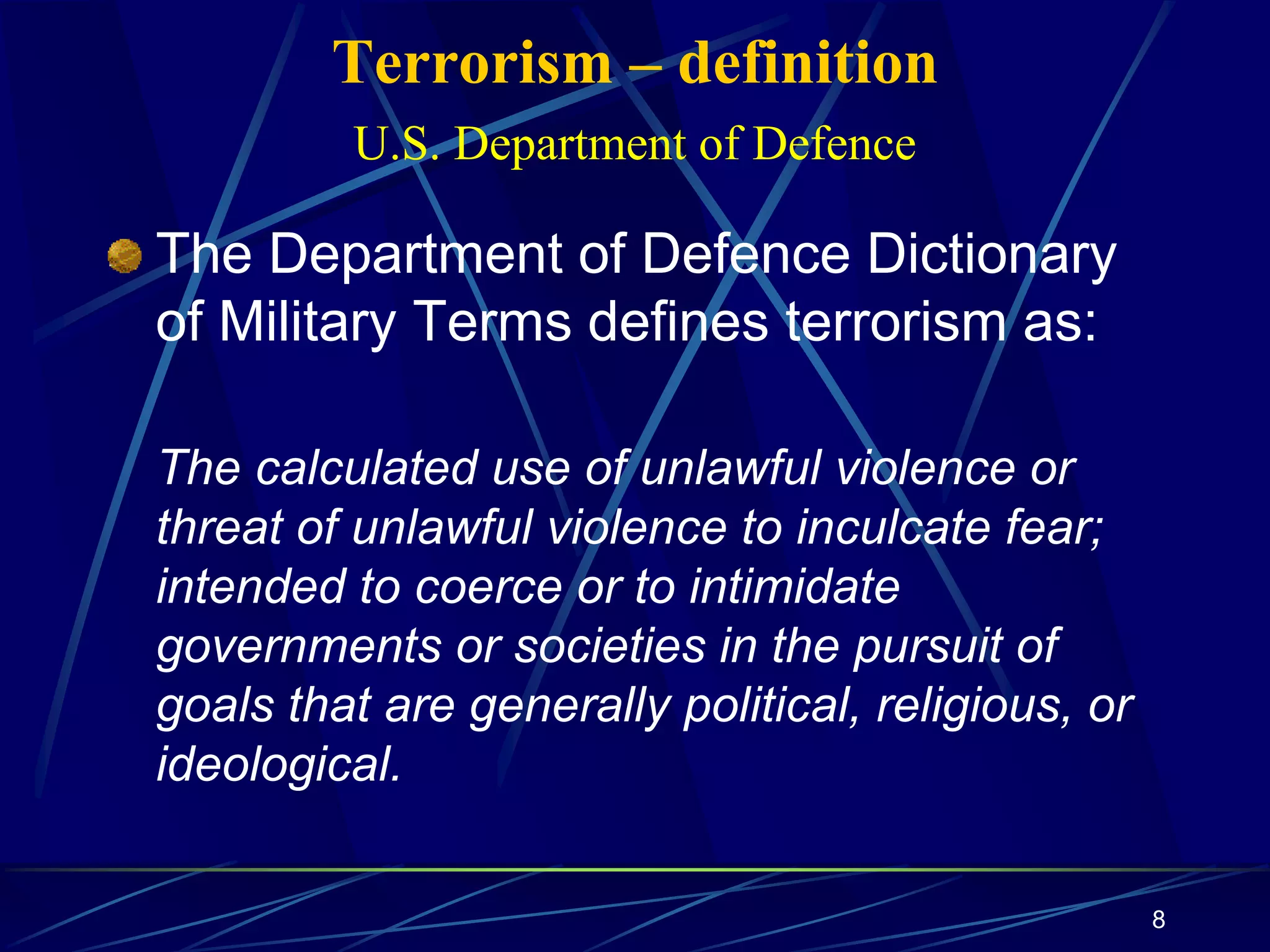 Terrorism – definition
U.S. Department of Defence

The Department of Defence Dictionary of Military Terms defines terrorism as:

The calculated use of unlawful violence or threat of unlawful violence to inculcate fear; intended to coerce or to intimidate governments or societies in the pursuit of goals that are generally political, religious, or ideological.

8